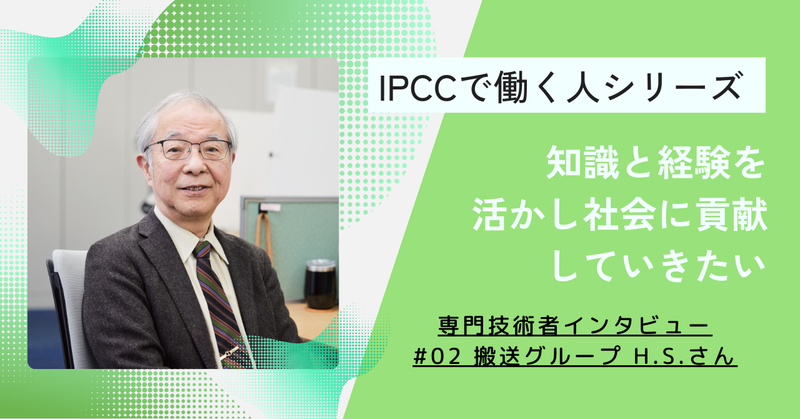 IPCCで働く人シリーズ

知識と経験を活かし社会に貢献していきたい

専門技術者インタビュー
#02 搬送グループ H.S.さん